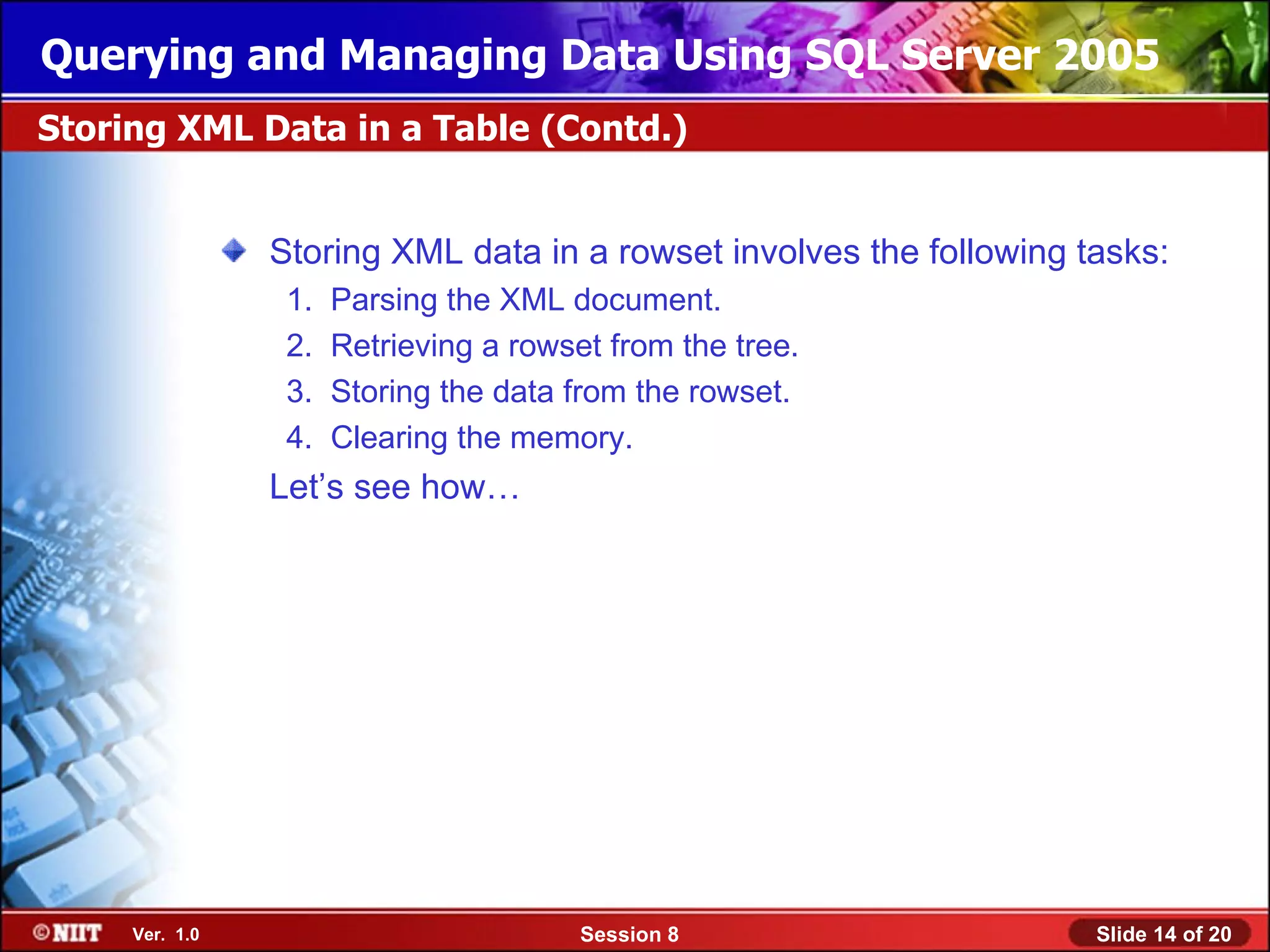 Querying and Managing Data Using SQL Server 2005

Storing XML Data in a Table (Contd.)

Storing XML data in a rowset involves the following tasks:
1. Parsing the XML document.
2. Retrieving a rowset from the tree.
3. Storing the data from the rowset.
4. Clearing the memory.
Let’s see how…

©NIIT Ver. 1.0 Session 8 Slide 14 of 20